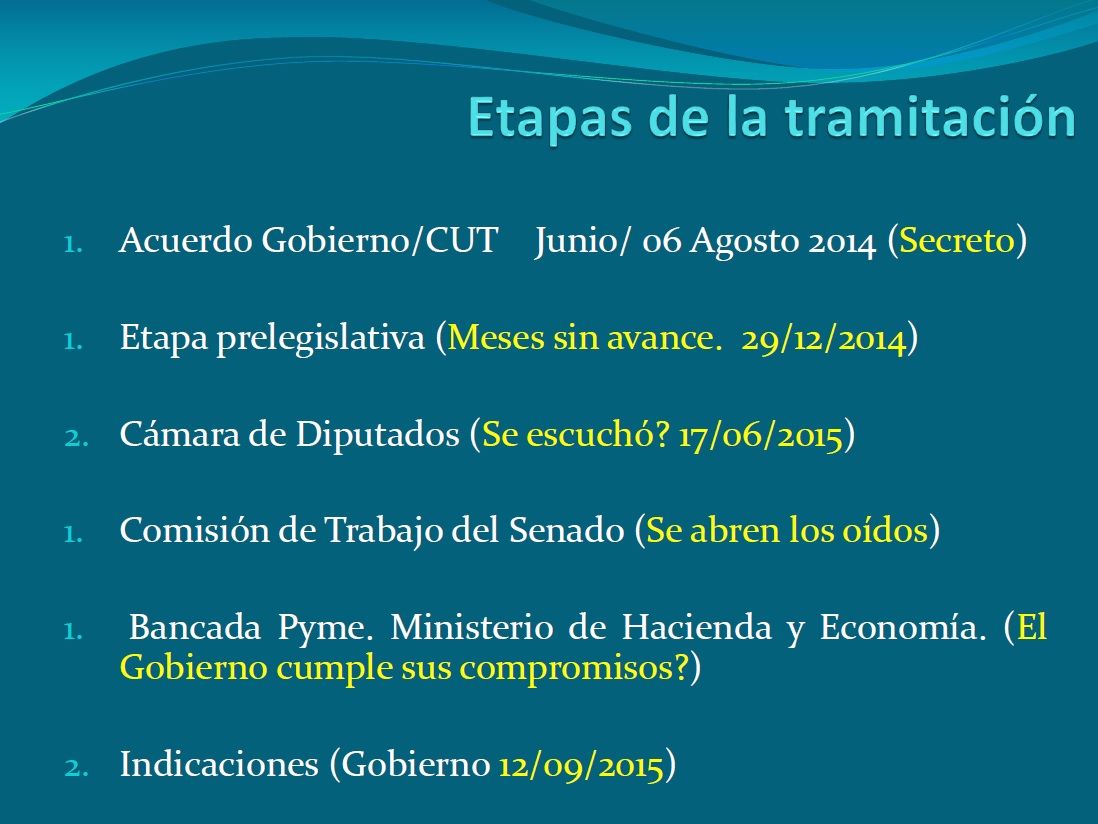 Etapas de la tramitación

1. Acuerdo Gobierno/CUT Junio/ 06 Agosto 2014 (Secreto)

1. Etapa prelegislativa (Meses sin avance. 29/12/2014)

2. Cámara de Diputados (Se escuchó? 17/06/2015)

1. Comisión de Trabajo del Senado (Se abren los oídos)

1. Bancada Pyme. Ministerio de Hacienda y Economía. (El Gobierno cumple sus compromisos?)

2. Indicaciones (Gobierno 12/09/2015)